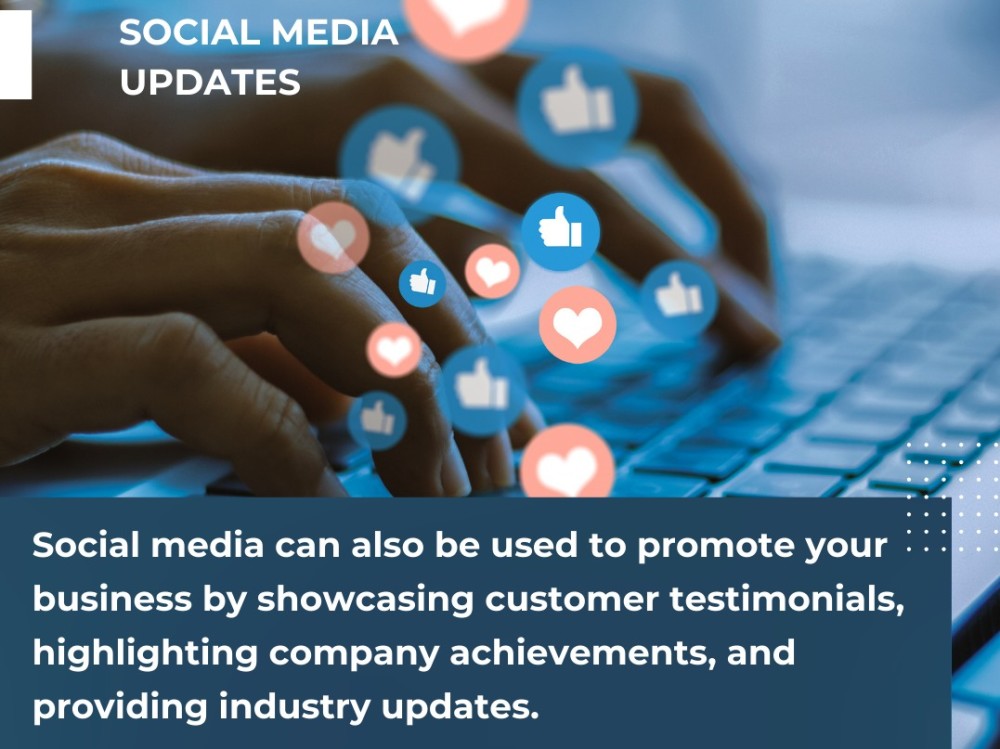 SOCIAL MEDIA
UPDATES

Social media can also be used to promote your business by showcasing customer testimonials, highlighting company achievements, and providing industry updates.